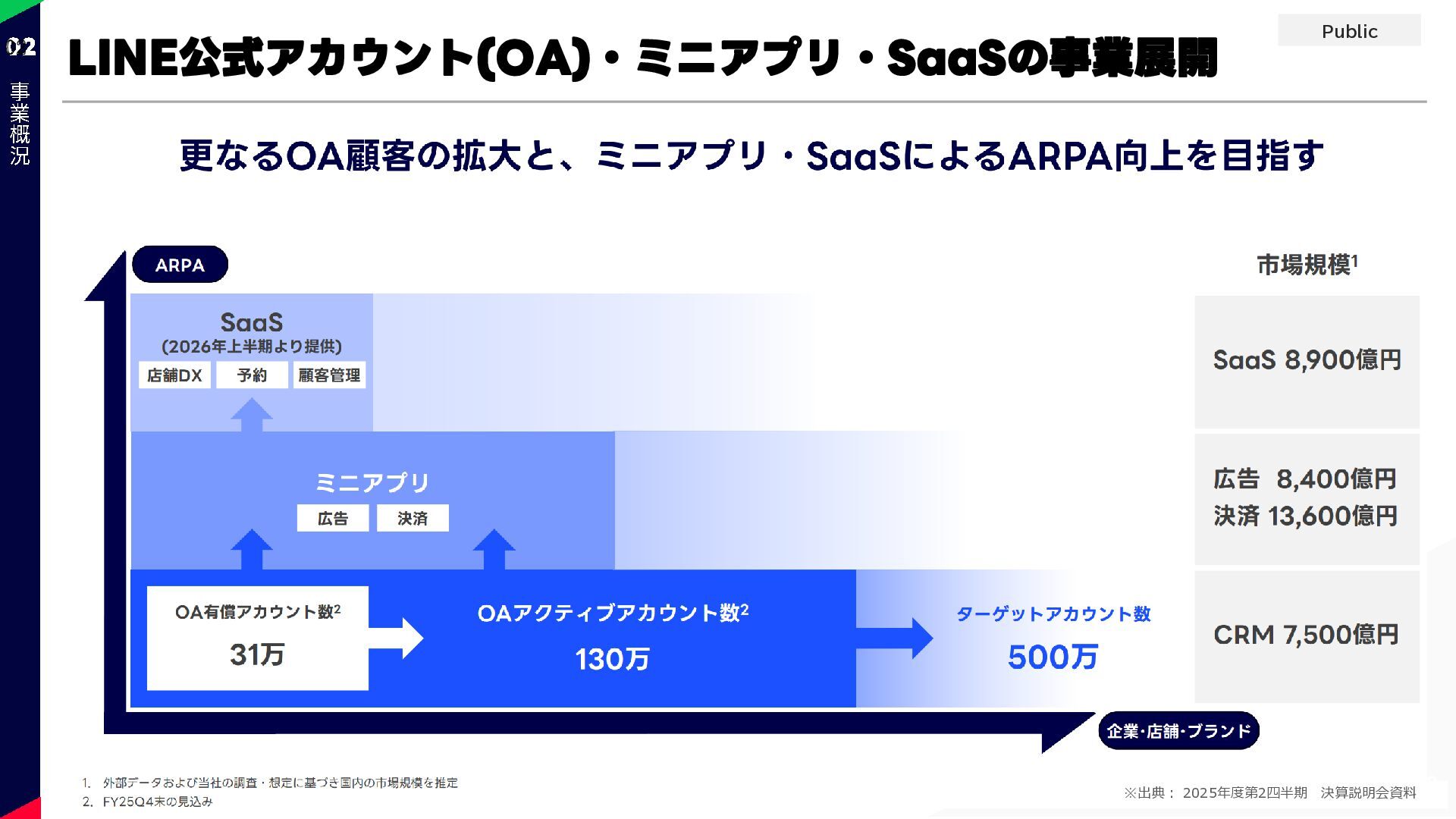 02
事業概況

Public

LINE公式アカウント(OA)・ミニアプリ・SaaSの事業展開

更なるOA顧客の拡大と、ミニアプリ・SaaSによるARPA向上を目指す

ARPA

SaaS
(2026年上半期より提供)
店舗DX　予約　顧客管理

ミニアプリ
広告　決済

OA有償アカウント数$^2$
31万

OAアクティブアカウント数$^2$
130万

ターゲットアカウント数
500万

企業・店舗・ブランド

市場規模$^1$

SaaS 8,900億円

広告 8,400億円
決済 13,600億円

CRM 7,500億円

1. 外部データおよび当社の調査・想定に基づき国内の市場規模を推定
2. FY25Q4末の見込み

※出典： 2025年度第2四半期　決算説明会資料